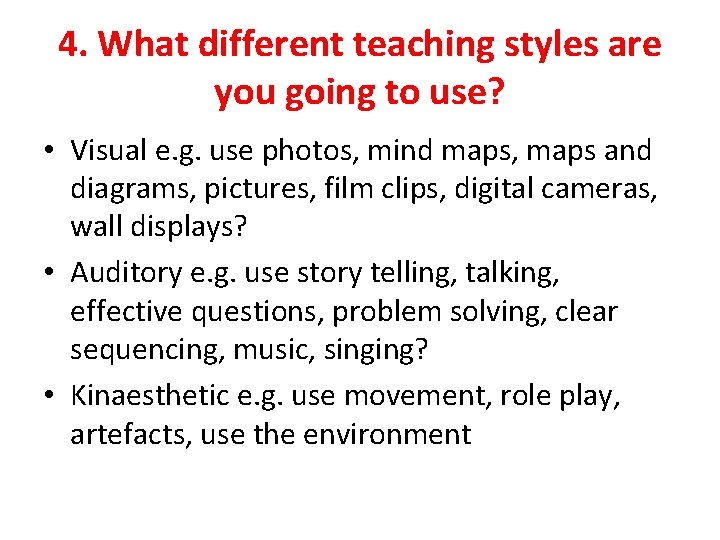 4. What different teaching styles are you going to use?

• Visual e.g. use photos, mind maps, maps and diagrams, pictures, film clips, digital cameras, wall displays?
• Auditory e.g. use story telling, talking, effective questions, problem solving, clear sequencing, music, singing?
• Kinaesthetic e.g. use movement, role play, artefacts, use the environment